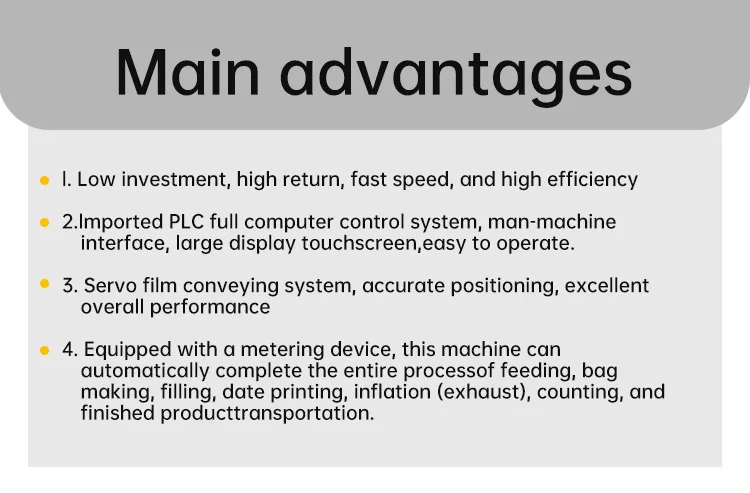 Main advantages

• l. Low investment, high return, fast speed, and high efficiency

• 2.Imported PLC full computer control system, man-machine interface, large display touchscreen,easy to operate.

• 3. Servo film conveying system, accurate positioning, excellent overall performance

• 4. Equipped with a metering device, this machine can automatically complete the entire processof feeding, bag making, filling, date printing, inflation (exhaust), counting, and finished producttransportation.